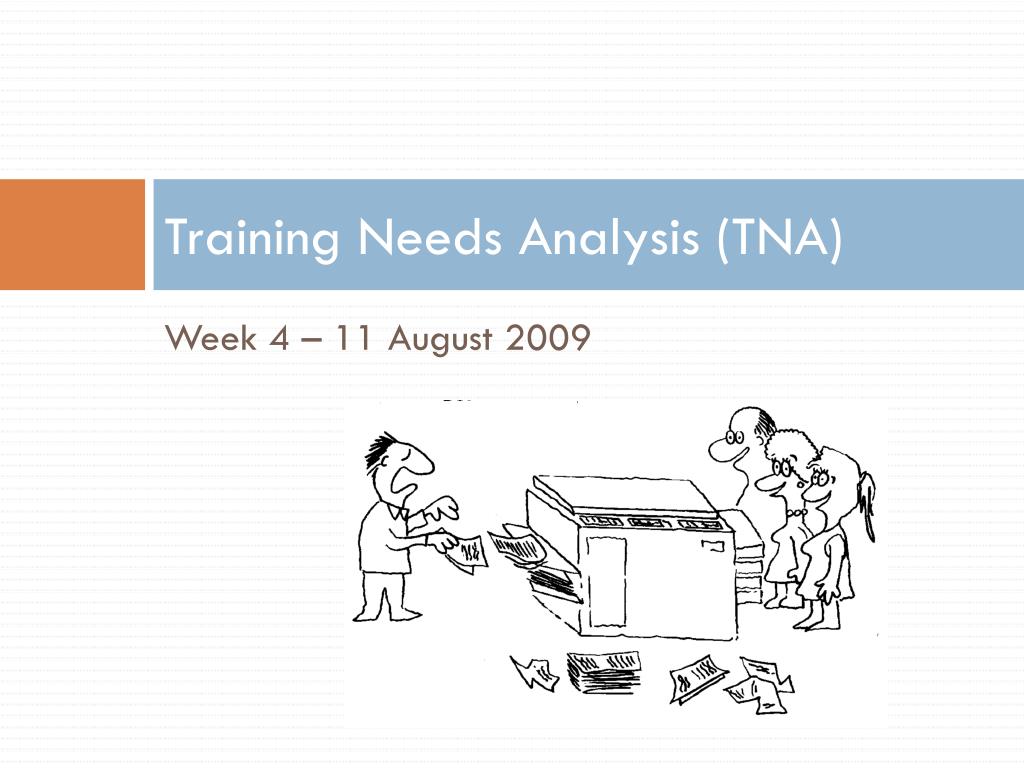 Training Needs Analysis (TNA)

Week 4 – 11 August 2009